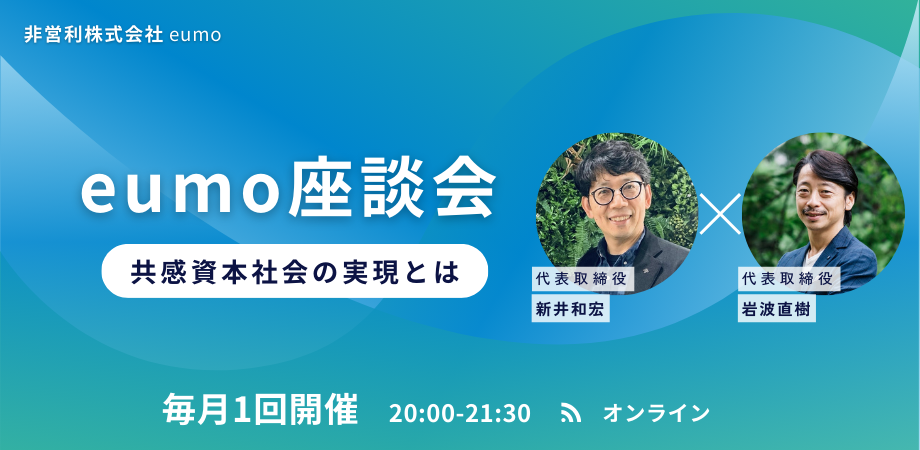 非営利株式会社 eumo

eumo座談会

共感資本社会の実現とは

代表取締役
新井和宏

×

代表取締役
岩波直樹

毎月1回開催 20:00-21:30 オンライン